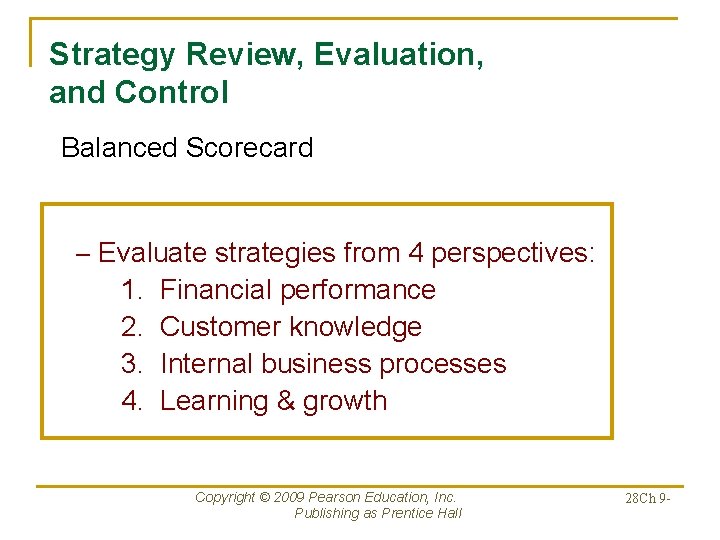 Strategy Review, Evaluation, and Control

Balanced Scorecard

– Evaluate strategies from 4 perspectives:
1. Financial performance
2. Customer knowledge
3. Internal business processes
4. Learning & growth

Copyright © 2009 Pearson Education, Inc. Publishing as Prentice Hall

28Ch 9-